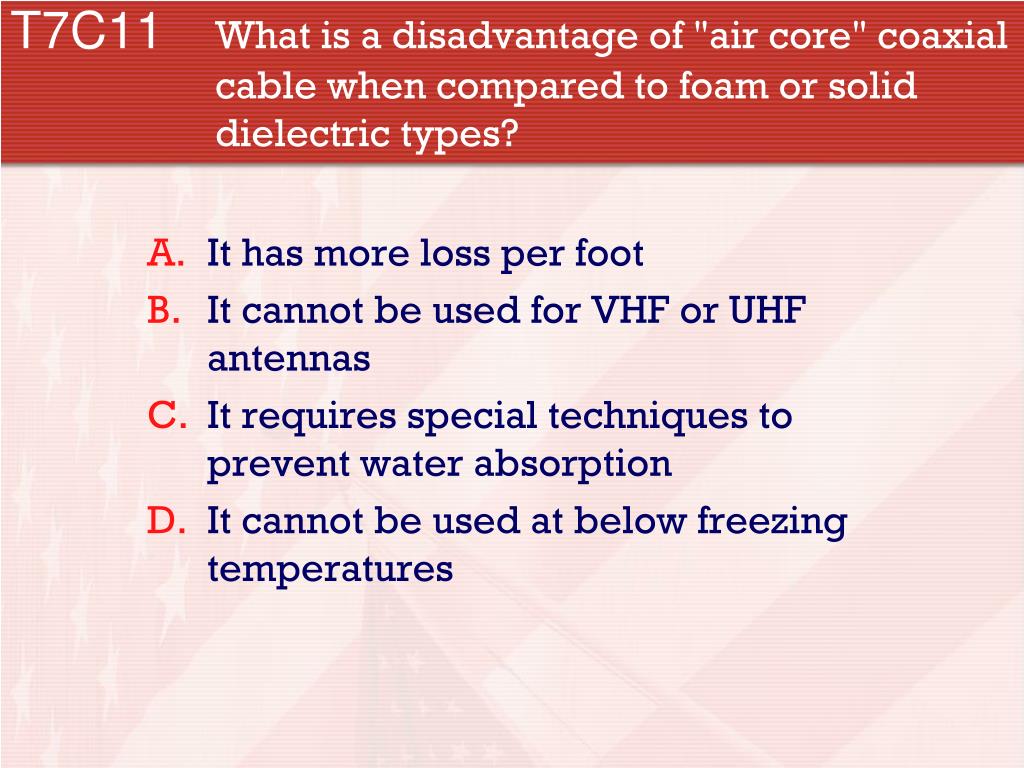 T7C11 What is a disadvantage of "air core" coaxial cable when compared to foam or solid dielectric types?

A. It has more loss per foot
B. It cannot be used for VHF or UHF antennas
C. It requires special techniques to prevent water absorption
D. It cannot be used at below freezing temperatures